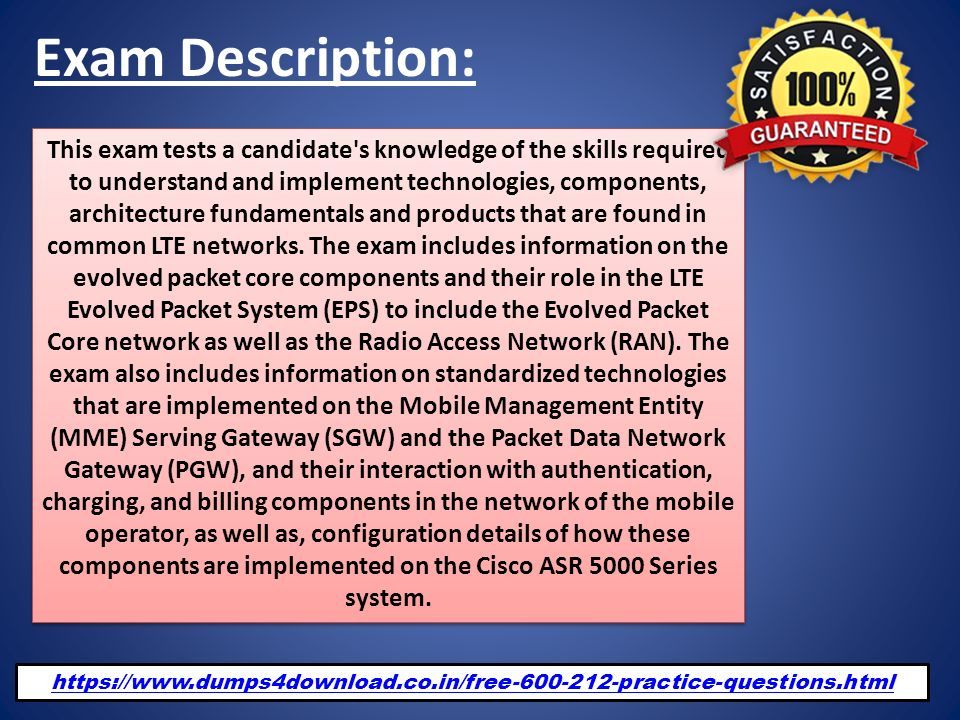 Exam Description:

SATISFACTION 100% GUARANTEED

This exam tests a candidate's knowledge of the skills required to understand and implement technologies, components, architecture fundamentals and products that are found in common LTE networks. The exam includes information on the evolved packet core components and their role in the LTE Evolved Packet System (EPS) to include the Evolved Packet Core network as well as the Radio Access Network (RAN). The exam also includes information on standardized technologies that are implemented on the Mobile Management Entity (MME) Serving Gateway (SGW) and the Packet Data Network Gateway (PGW), and their interaction with authentication, charging, and billing components in the network of the mobile operator, as well as, configuration details of how these components are implemented on the Cisco ASR 5000 Series system.

https://www.dumps4download.co.in/free-600-212-practice-questions.html